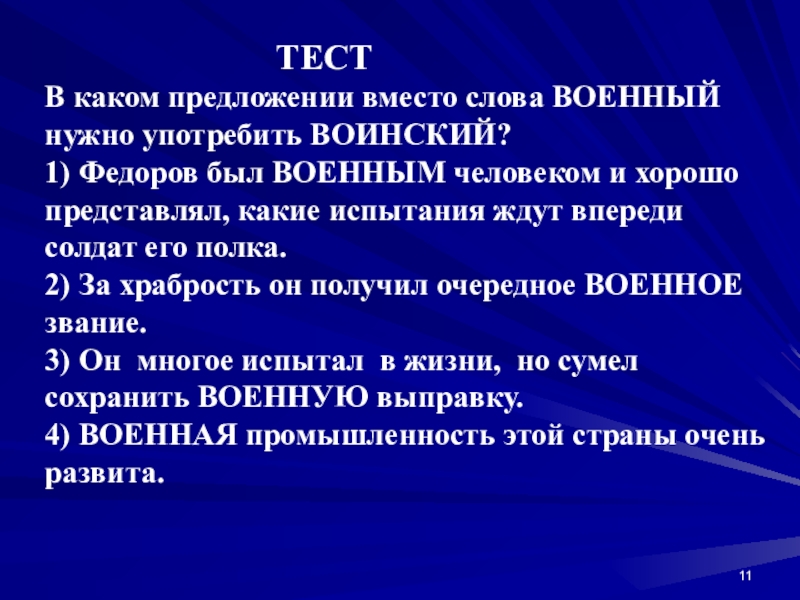 ТЕСТ

В каком предложении вместо слова ВОЕННЫЙ нужно употребить ВОИНСКИЙ?

1) Федоров был ВОЕННЫМ человеком и хорошо представлял, какие испытания ждут впереди солдат его полка.

2) За храбрость он получил очередное ВОЕННОЕ звание.

3) Он многое испытал в жизни, но сумел сохранить ВОЕННУЮ выправку.

4) ВОЕННАЯ промышленность этой страны очень развита.

11